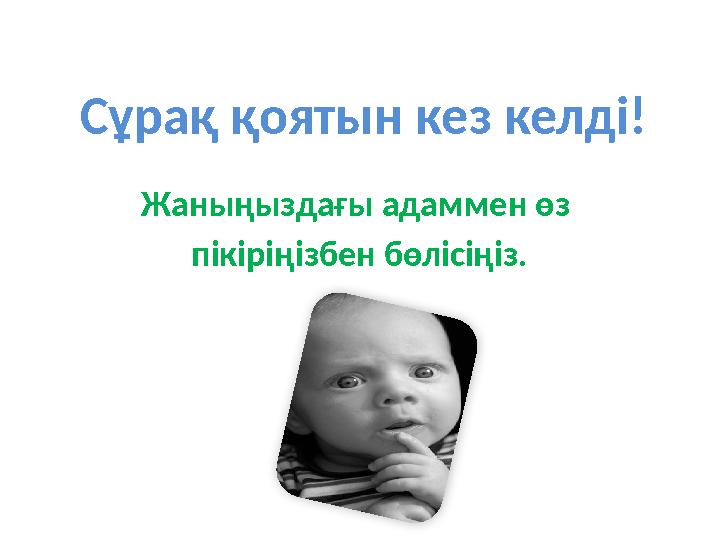 Сұрақ қоятын кез келді!

Жаныңыздағы адаммен өз пікіріңізбен бөлісіңіз.